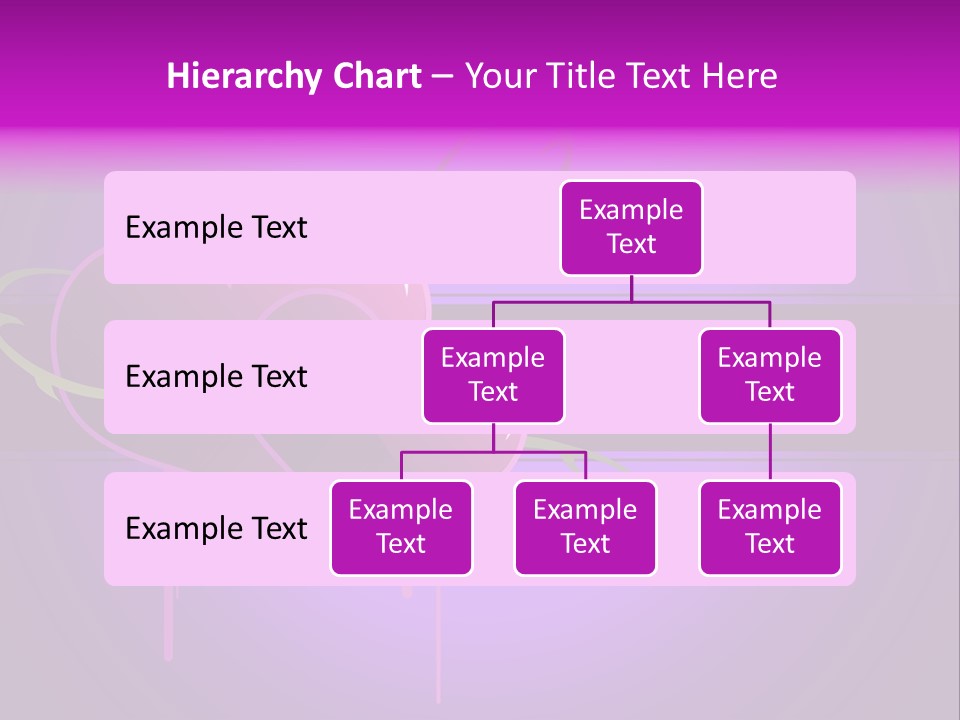 Hierarchy Chart – Your Title Text Here

Example Text

Example Text

Example Text

Example Text

Example Text

Example Text

Example Text

Example Text

Example Text